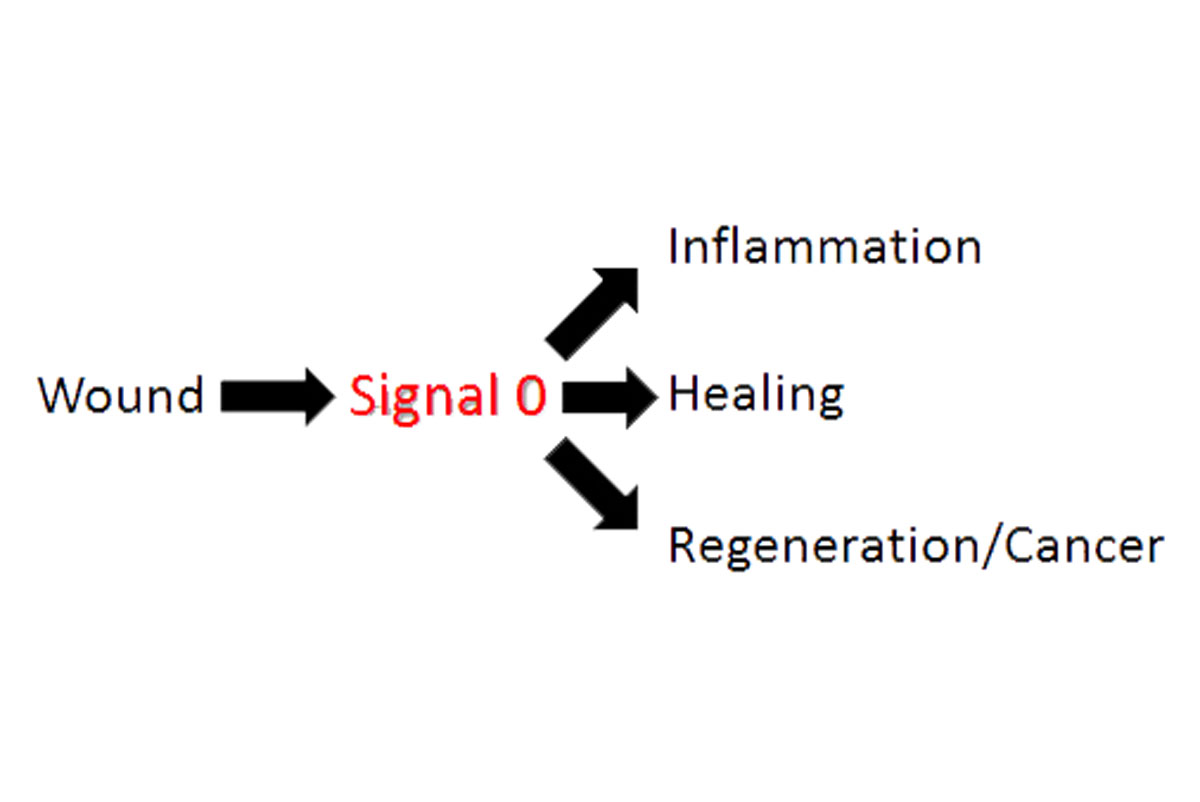 Wound

Signal 0

Inflammation

Healing

Regeneration/Cancer